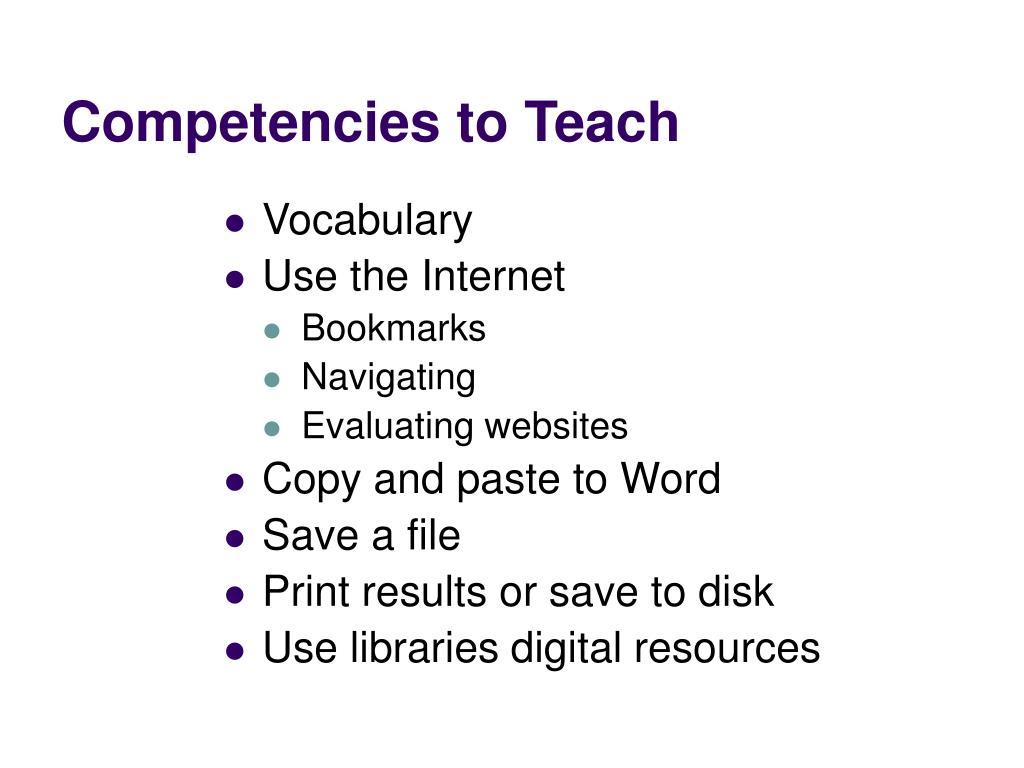 Competencies to Teach

- Vocabulary
- Use the Internet
  - Bookmarks
  - Navigating
  - Evaluating websites
- Copy and paste to Word
- Save a file
- Print results or save to disk
- Use libraries digital resources